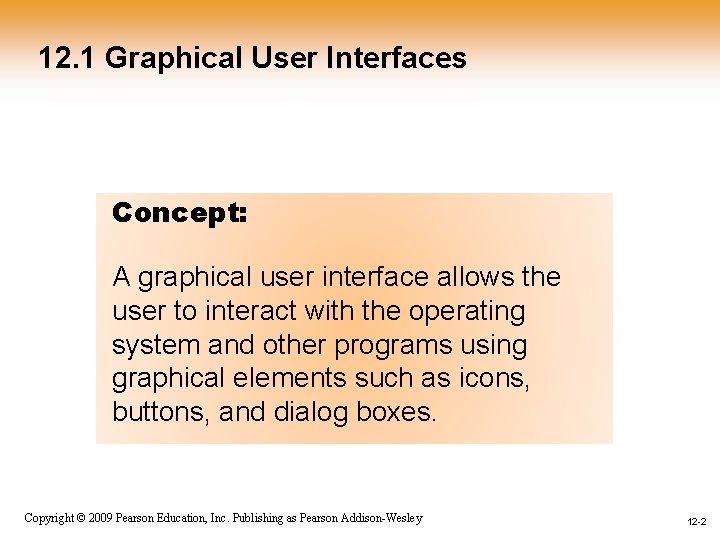 12.1 Graphical User Interfaces

Concept:

A graphical user interface allows the user to interact with the operating system and other programs using graphical elements such as icons, buttons, and dialog boxes.

Copyright © 2009 Pearson Education, Inc. Publishing as Pearson Addison-Wesley

12-2